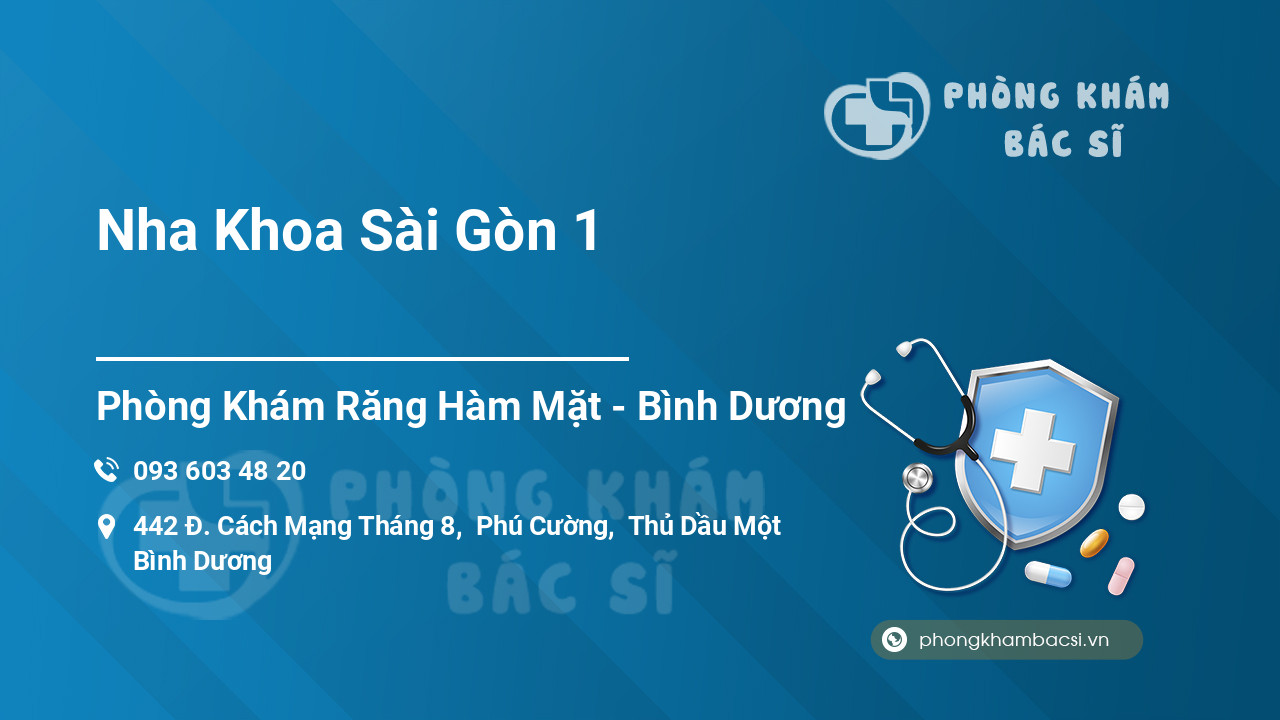 PHÒNG KHÁM
BÁC SĨ

Nha Khoa Sài Gòn 1

Phòng Khám Răng Hàm Mặt - Bình Dương

093 603 48 20

442 Đ. Cách Mạng Tháng 8, Phú Cường, Thủ Dầu Một Bình Dương

PHÒNG KHÁM
BÁC SĨ

phongkhambacsi.vn